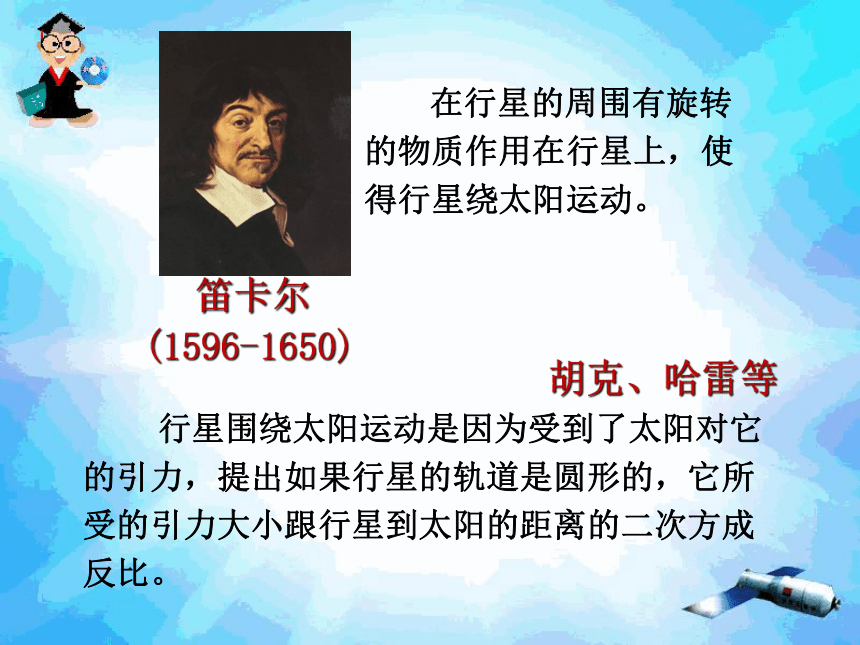 在行星的周围有旋转的物质作用在行星上，使得行星绕太阳运动。

笛卡尔
(1596-1650)

胡克、哈雷等

行星围绕太阳运动是因为受到了太阳对它的引力，提出如果行星的轨道是圆形的，它所受的引力大小跟行星到太阳的距离的二次方成反比。